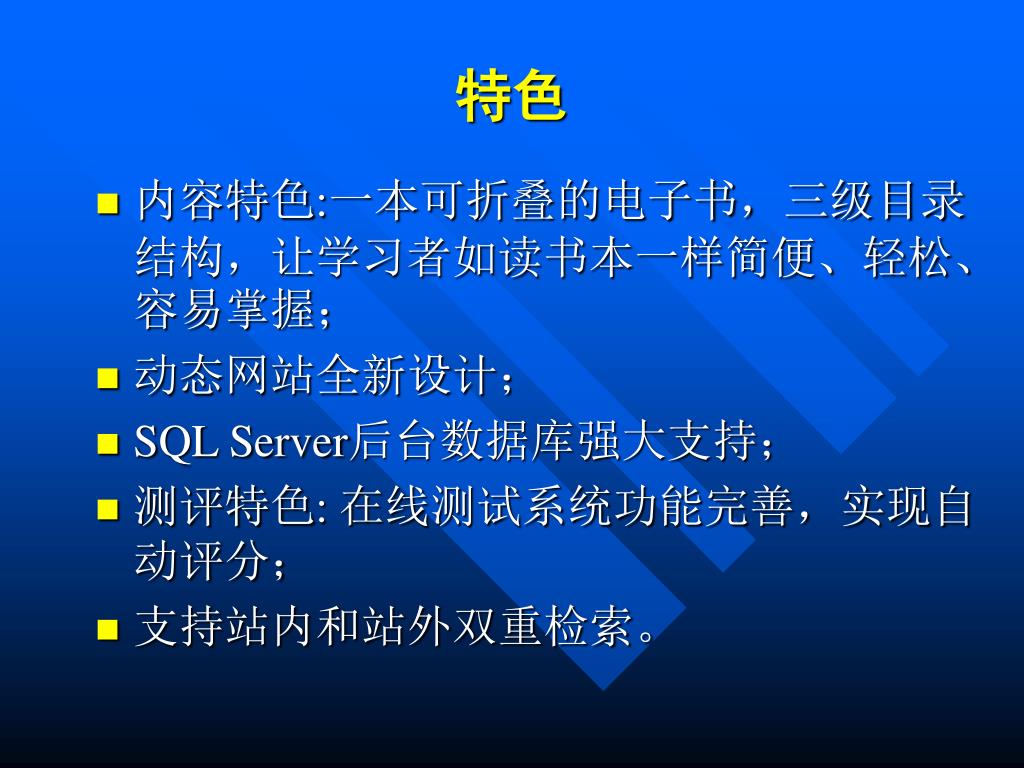 特色

- 内容特色:一本可折叠的电子书，三级目录结构，让学习者如读书本一样简便、轻松、容易掌握；
- 动态网站全新设计；
- SQL Server后台数据库强大支持；
- 测评特色: 在线测试系统功能完善，实现自动评分；
- 支持站内和站外双重检索。